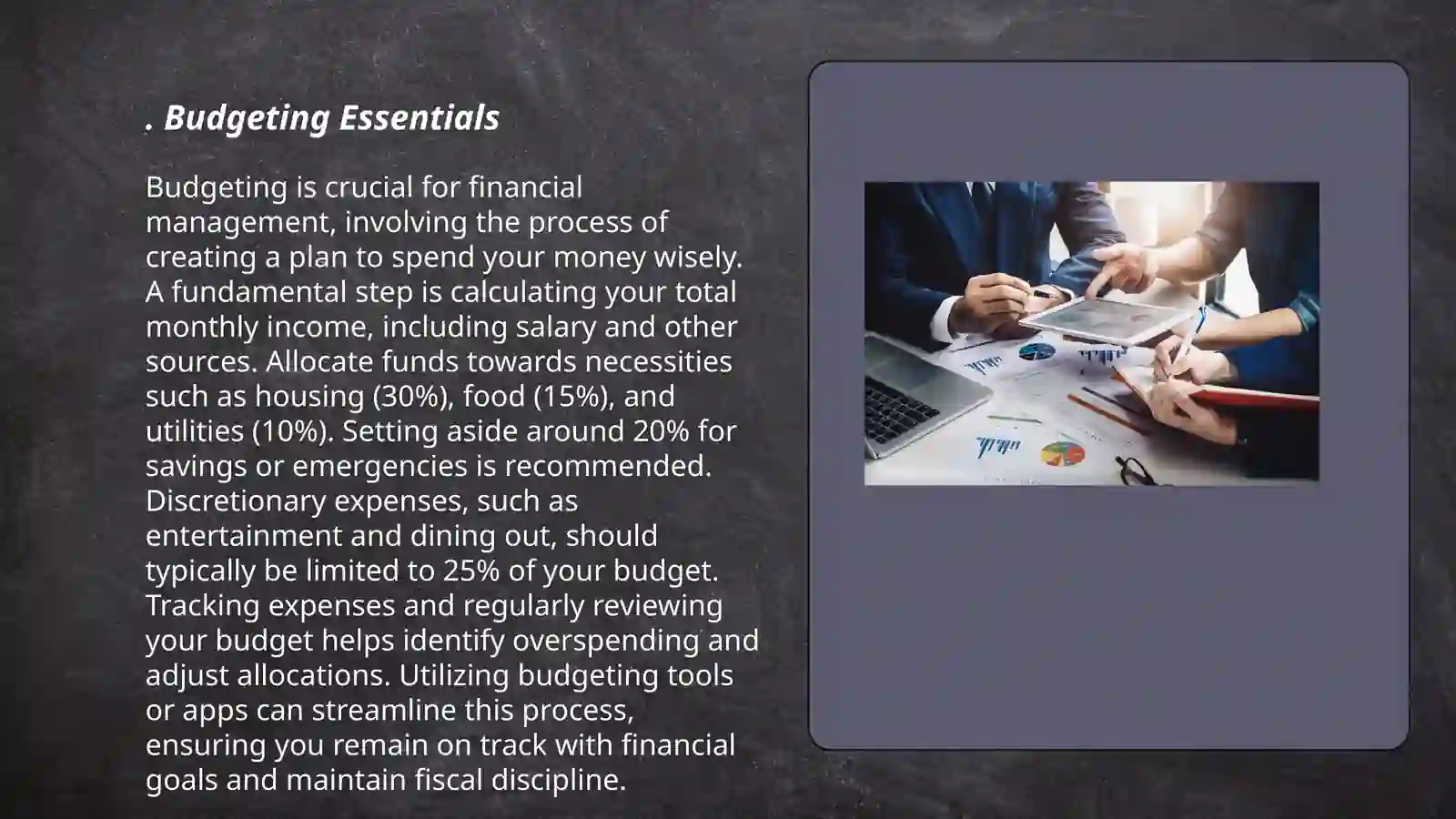 . Budgeting Essentials

Budgeting is crucial for financial management, involving the process of creating a plan to spend your money wisely. A fundamental step is calculating your total monthly income, including salary and other sources. Allocate funds towards necessities such as housing (30%), food (15%), and utilities (10%). Setting aside around 20% for savings or emergencies is recommended. Discretionary expenses, such as entertainment and dining out, should typically be limited to 25% of your budget. Tracking expenses and regularly reviewing your budget helps identify overspending and adjust allocations. Utilizing budgeting tools or apps can streamline this process, ensuring you remain on track with financial goals and maintain fiscal discipline.